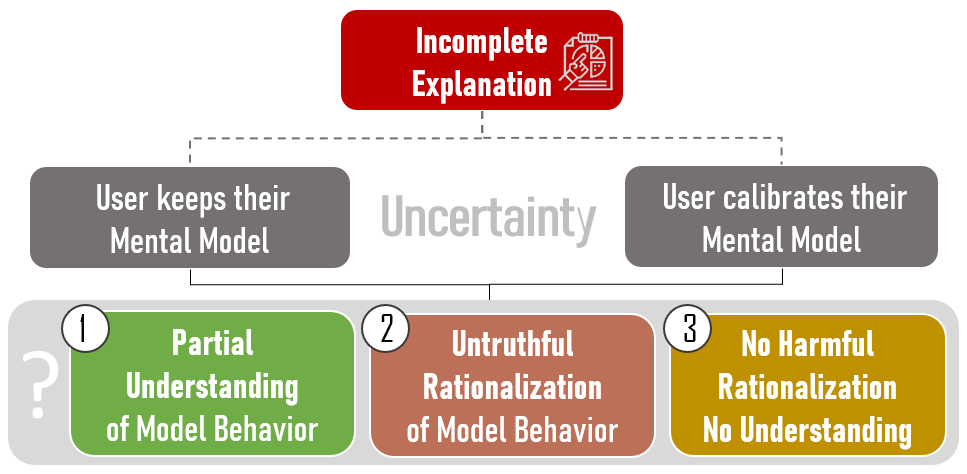 Incomplete Explanation

User keeps their Mental Model

Uncertainty

User calibrates their Mental Model

?

1 Partial Understanding of Model Behavior

2 Untruthful Rationalization of Model Behavior

3 No Harmful Rationalization No Understanding